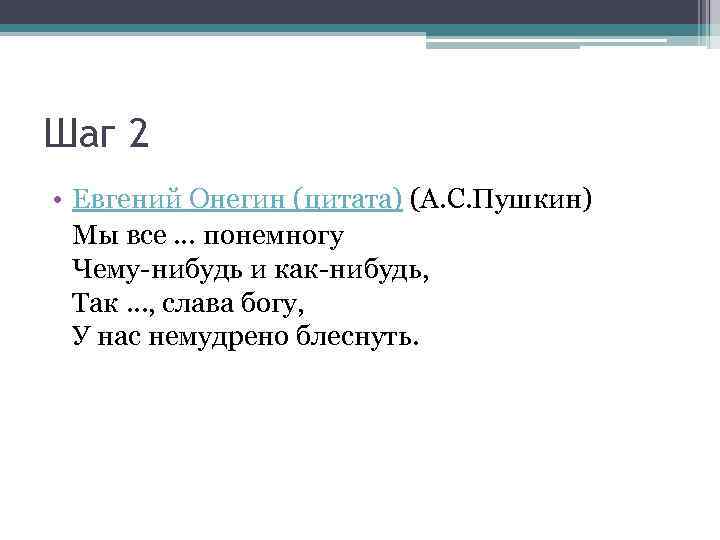 Шаг 2

• Евгений Онегин (цитата) (А.С.Пушкин)
Мы все … понемногу
Чему-нибудь и как-нибудь,
Так …, слава богу,
У нас немудрено блеснуть.